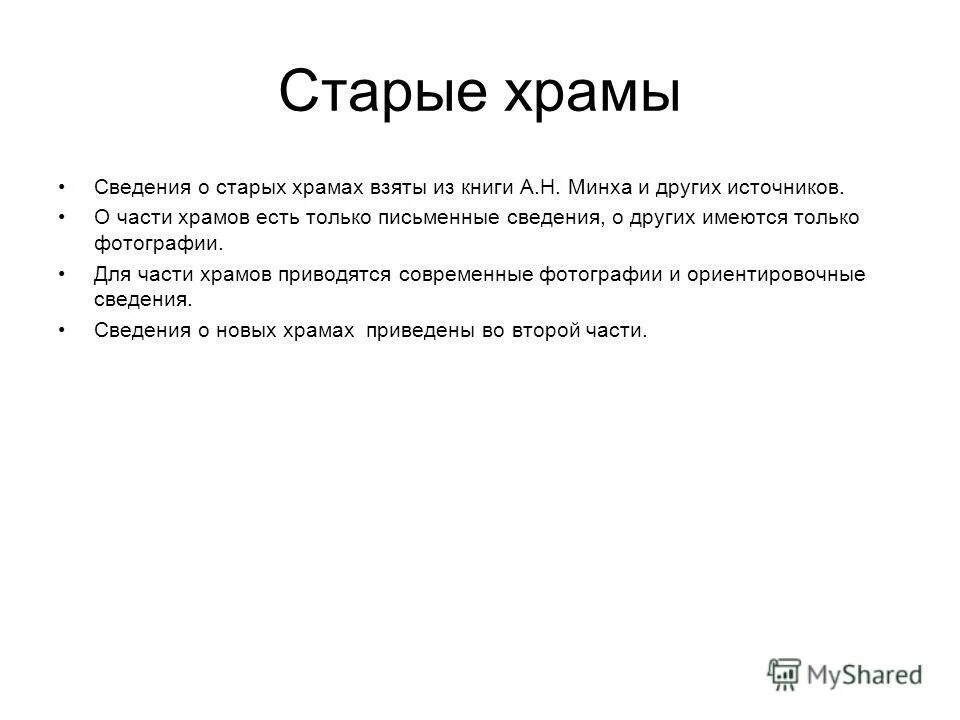 Старые храмы

• Сведения о старых храмах взяты из книги А.Н. Минха и других источников.

• О части храмов есть только письменные сведения, о других имеются только фотографии.

• Для части храмов приводятся современные фотографии и ориентировочные сведения.

• Сведения о новых храмах приведены во второй части.

MyShared